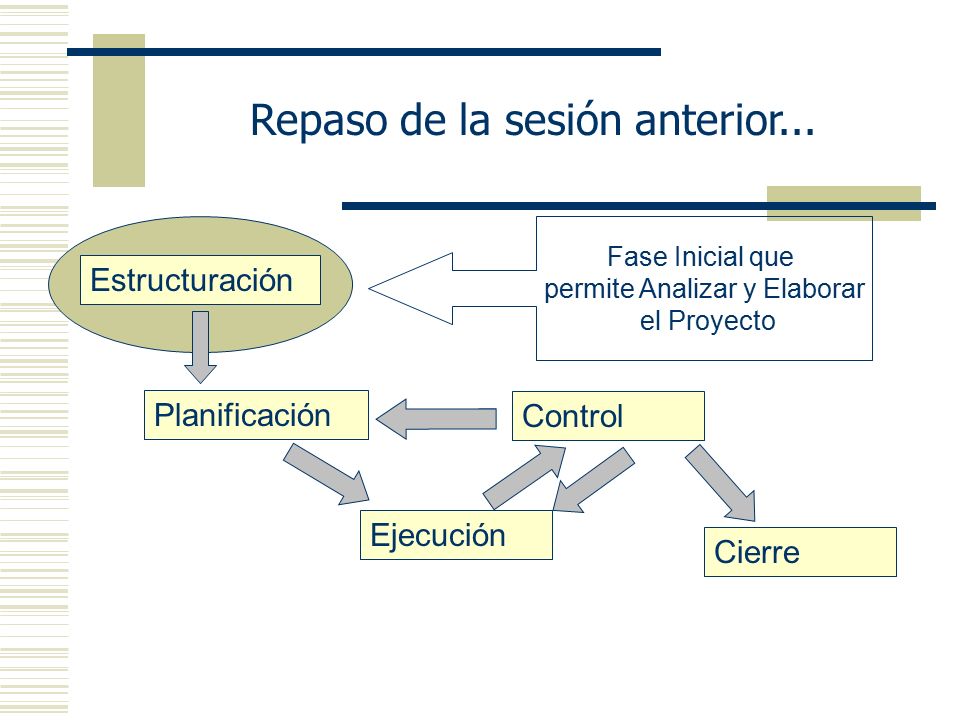 Repaso de la sesión anterior...

Estructuración

Fase Inicial que permite Analizar y Elaborar el Proyecto

Planificación

Control

Ejecución

Cierre